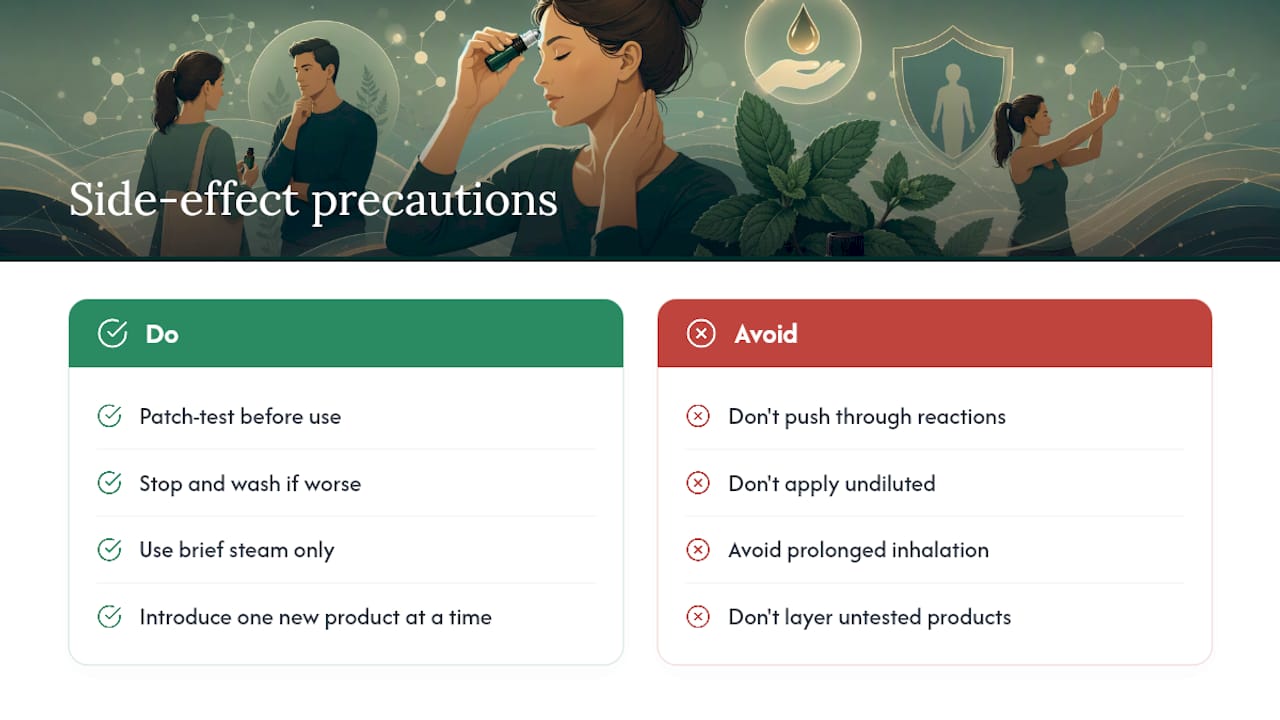 Side-effect precautions

Do

Patch-test before use

Stop and wash if worse

Use brief steam only

Introduce one new product at a time

Avoid

Don't push through reactions

Don't apply undiluted

Avoid prolonged inhalation

Don't layer untested products